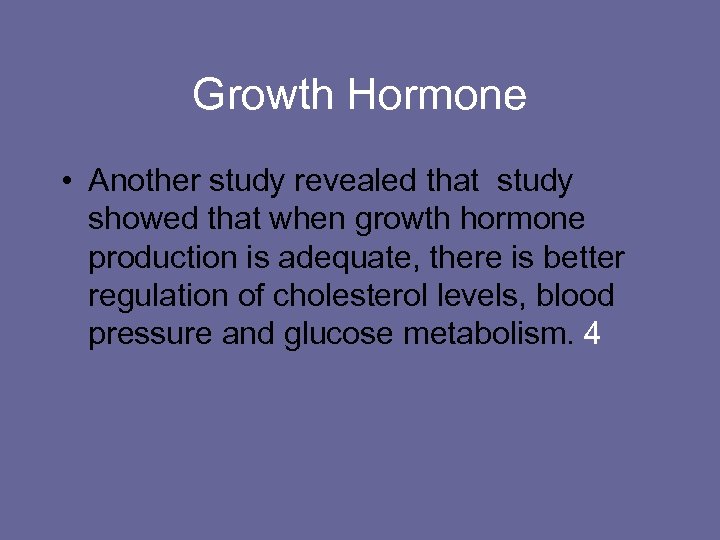 Growth Hormone

• Another study revealed that study showed that when growth hormone production is adequate, there is better regulation of cholesterol levels, blood pressure and glucose metabolism. 4